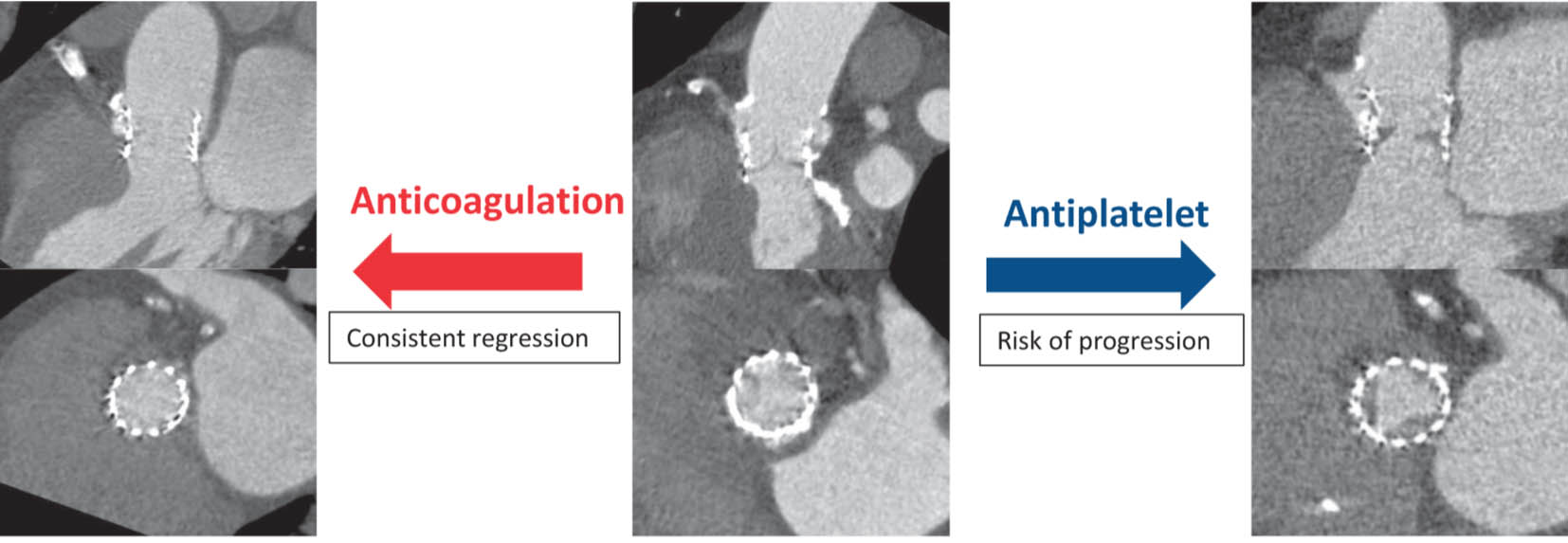 Anticoagulation

Consistent regression

Antiplatelet

Risk of progression